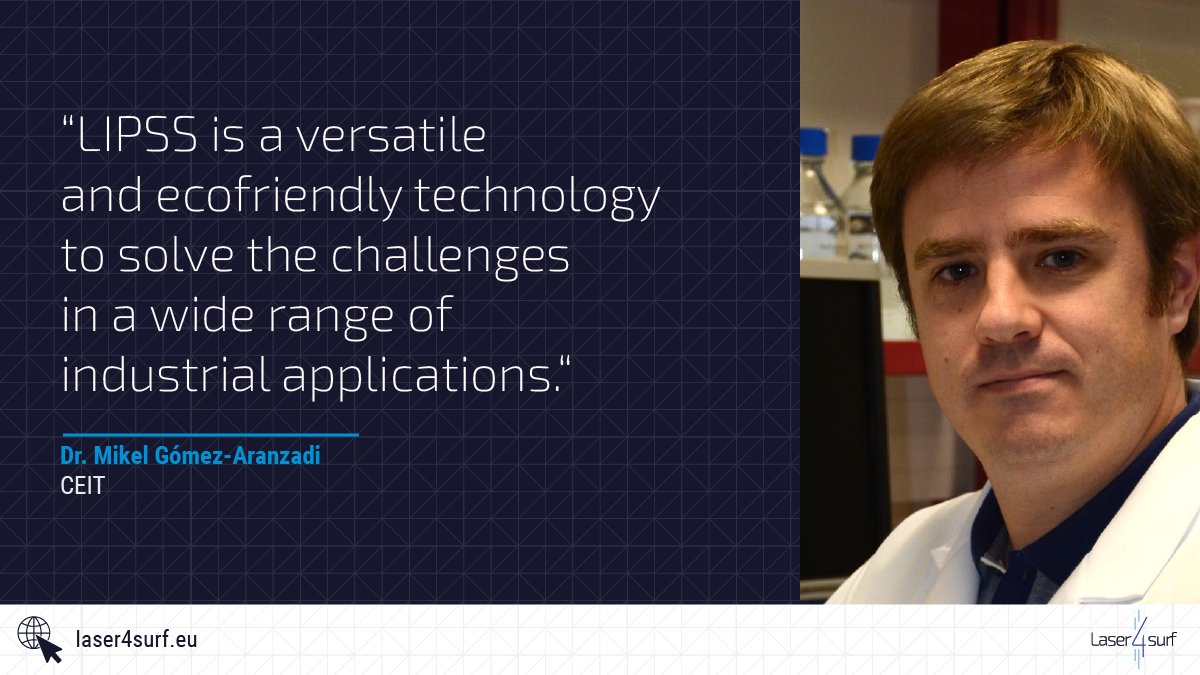 “LIPSS is a versatile and ecofriendly technology to solve the challenges in a wide range of industrial applications.“

Dr. Mikel Gómez-Aranzadi
CEIT

laser4surf.eu

Laser4surf